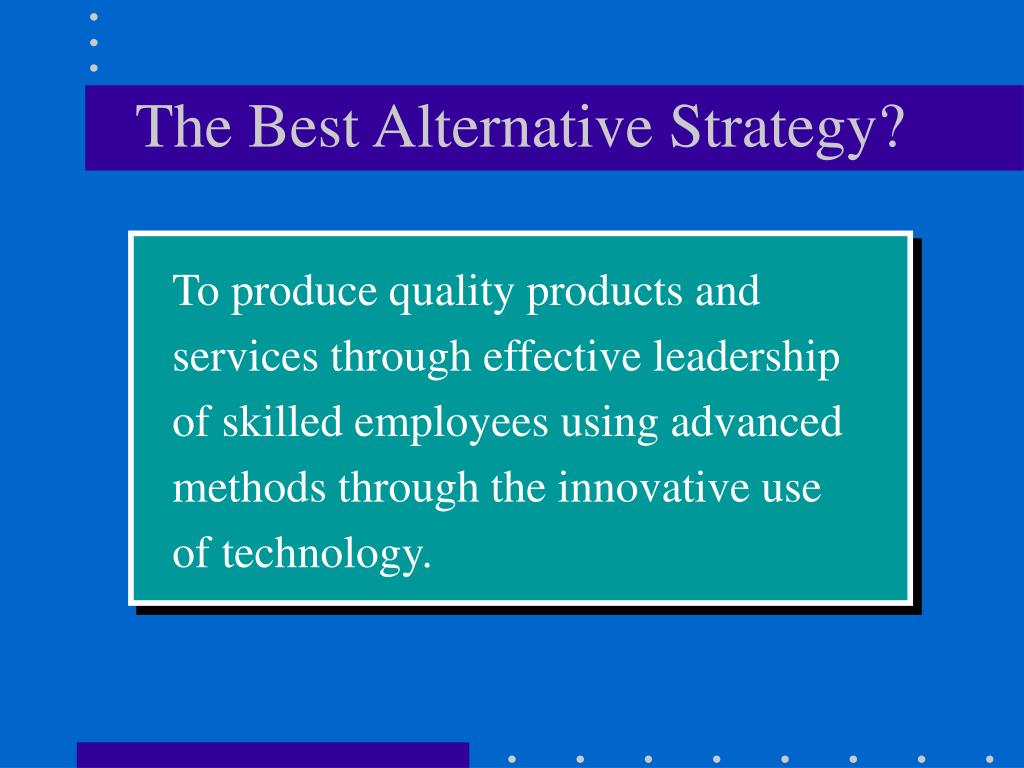 The Best Alternative Strategy?

To produce quality products and services through effective leadership of skilled employees using advanced methods through the innovative use of technology.